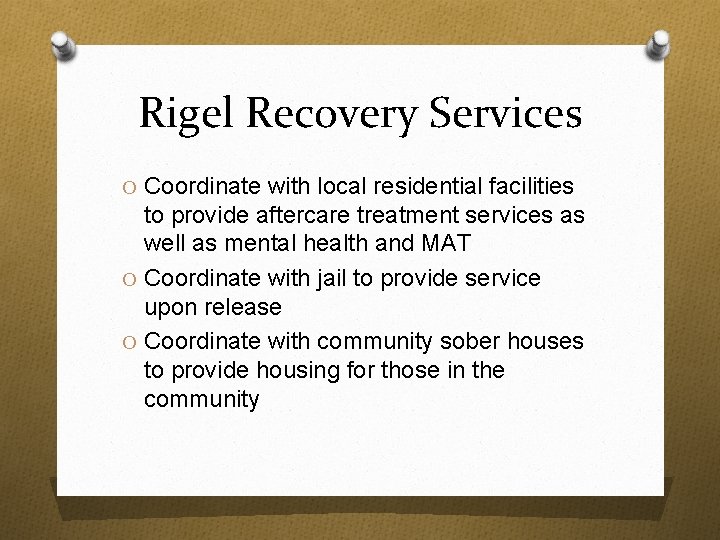 Rigel Recovery Services

O Coordinate with local residential facilities to provide aftercare treatment services as well as mental health and MAT

O Coordinate with jail to provide service upon release

O Coordinate with community sober houses to provide housing for those in the community